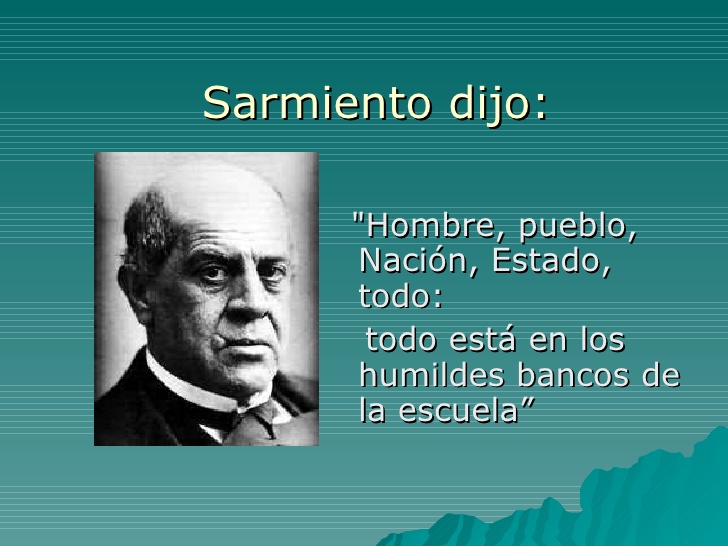 Sarmiento dijo:

"Hombre, pueblo, Nación, Estado, todo:

todo está en los humildes bancos de la escuela”